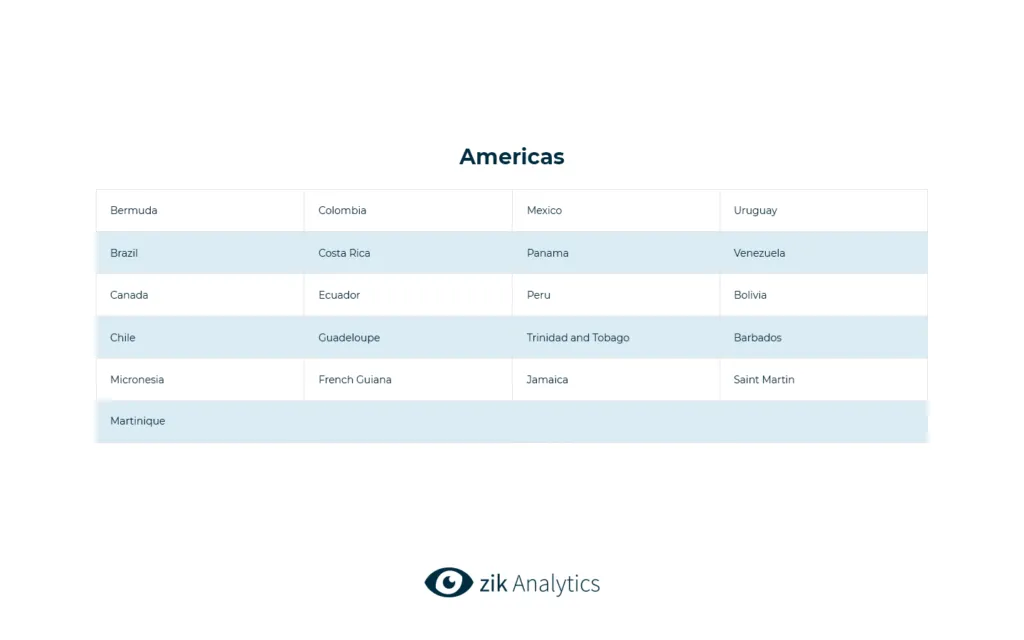 Americas

| Bermuda | Colombia | Mexico | Uruguay |
|---|---|---|---|
| Brazil | Costa Rica | Panama | Venezuela |
| Canada | Ecuador | Peru | Bolivia |
| Chile | Guadeloupe | Trinidad and Tobago | Barbados |
| Micronesia | French Guiana | Jamaica | Saint Martin |
| Martinique | | | |

zik Analytics